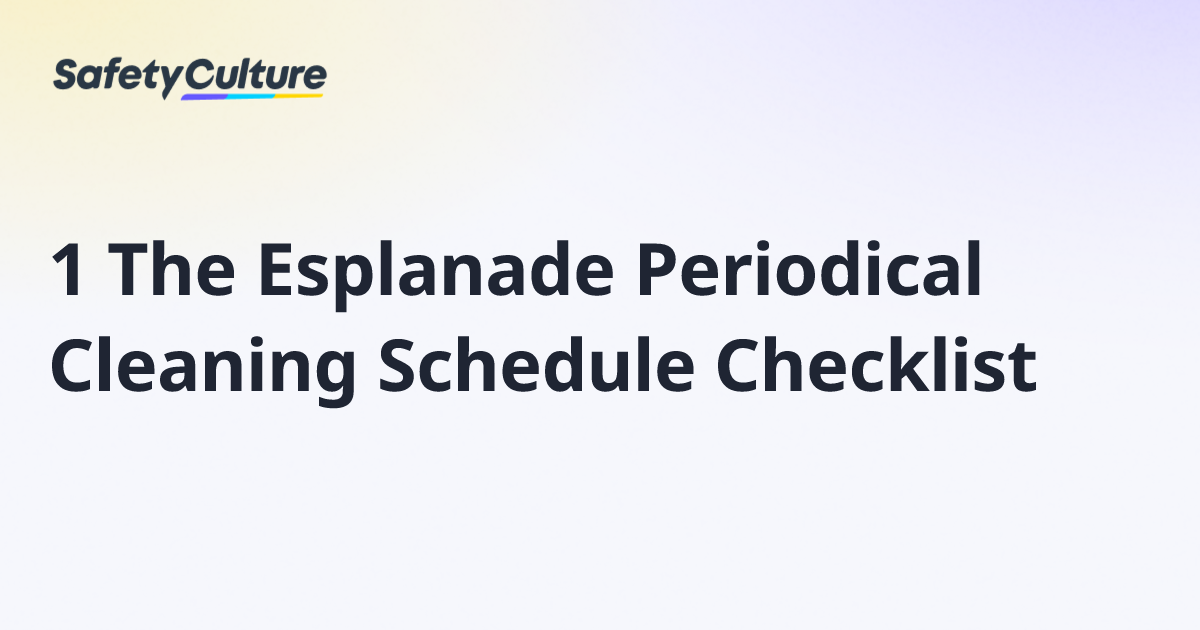 SafetyCulture

1 The Esplanade Periodical Cleaning Schedule Checklist